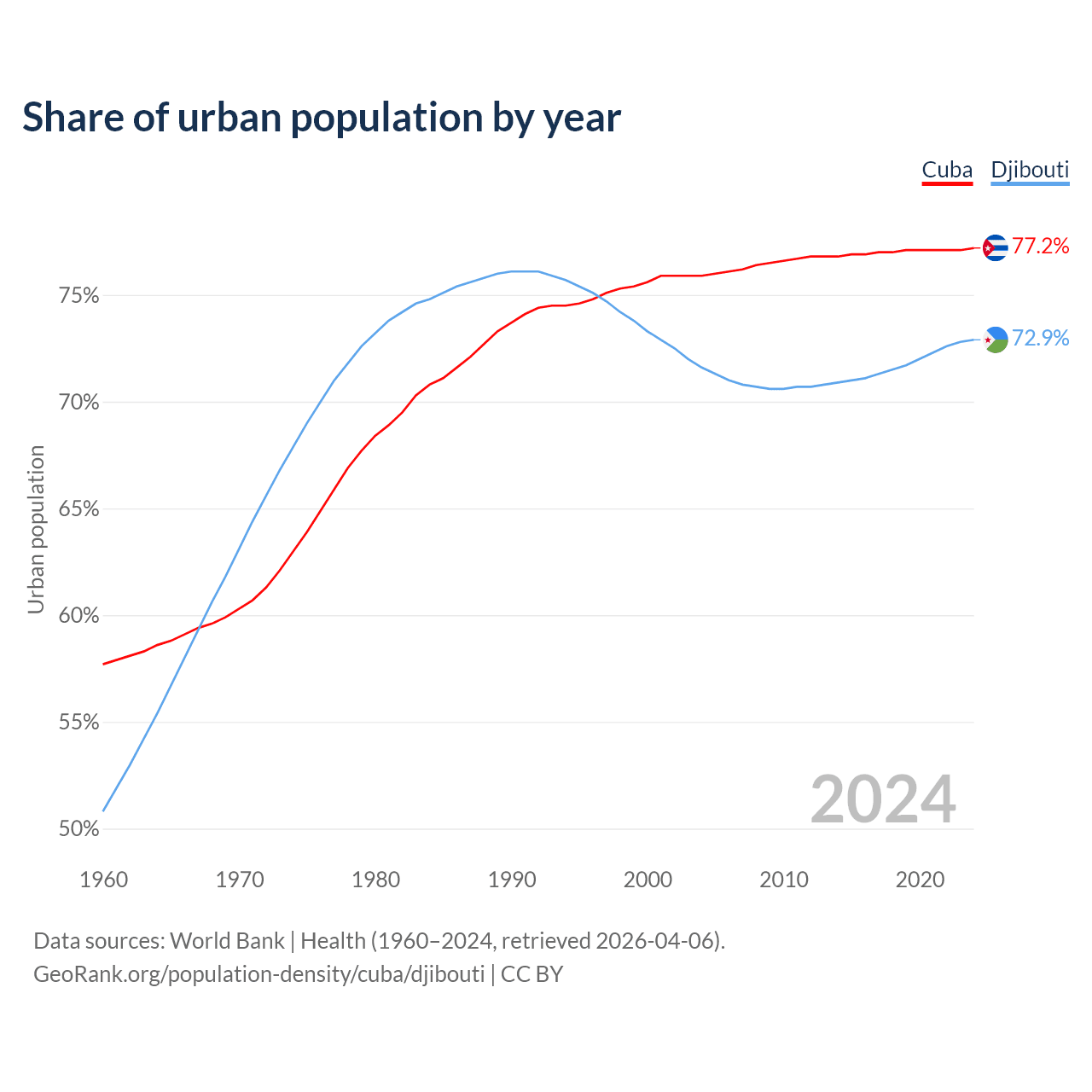 Share of urban population by year

Cuba Djibouti

77.2%

72.9%

Urban population

75%

70%

65%

60%

55%

50%

2024

1960 1970 1980 1990 2000 2010 2020

Data sources: World Bank | Health (1960–2024, retrieved 2026-04-06).
GeoRank.org/population-density/cuba/djibouti | CC BY